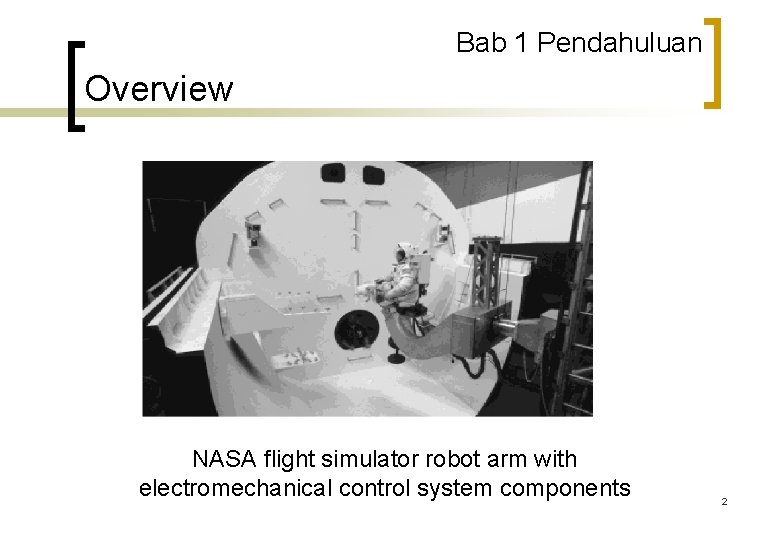 Bab 1 Pendahuluan

Overview

NASA flight simulator robot arm with electromechanical control system components

2